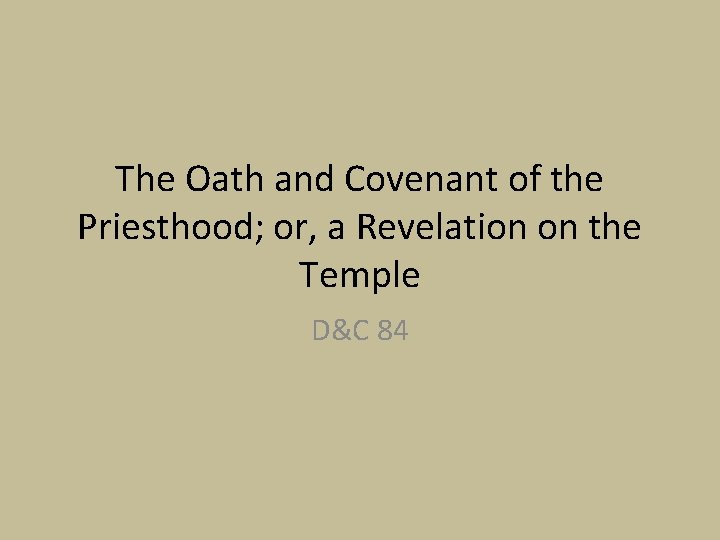 The Oath and Covenant of the Priesthood; or, a Revelation on the Temple

D&C 84